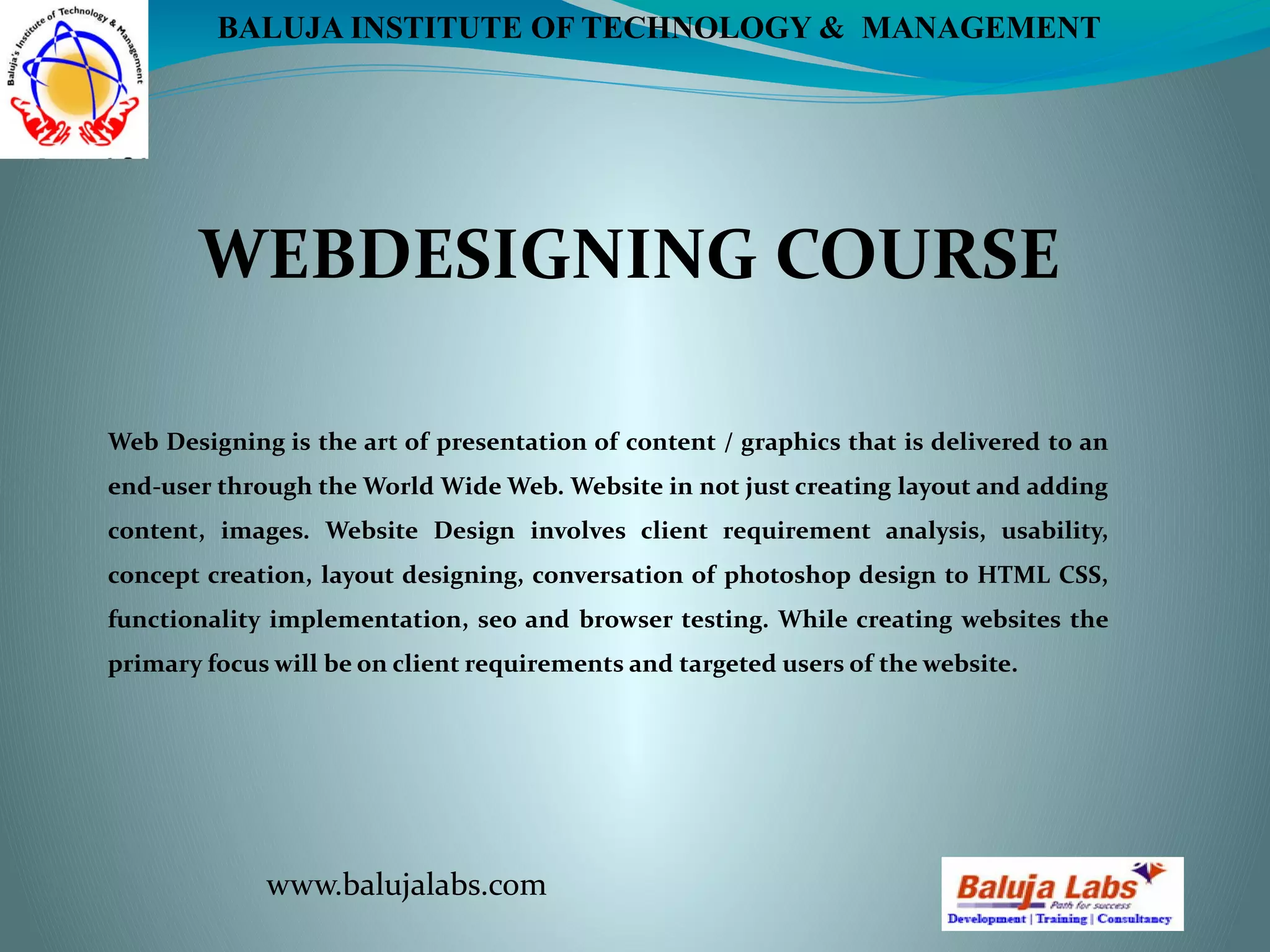 Baluja's Institute of Technology & Management

BALUJA INSTITUTE OF TECHNOLOGY & MANAGEMENT

WEBDESIGNING COURSE

Web Designing is the art of presentation of content / graphics that is delivered to an end-user through the World Wide Web. Website in not just creating layout and adding content, images. Website Design involves client requirement analysis, usability, concept creation, layout designing, conversation of photoshop design to HTML CSS, functionality implementation, seo and browser testing. While creating websites the primary focus will be on client requirements and targeted users of the website.

www.balujalabs.com

Baluja Labs
Path for success
Development | Training | Consultancy